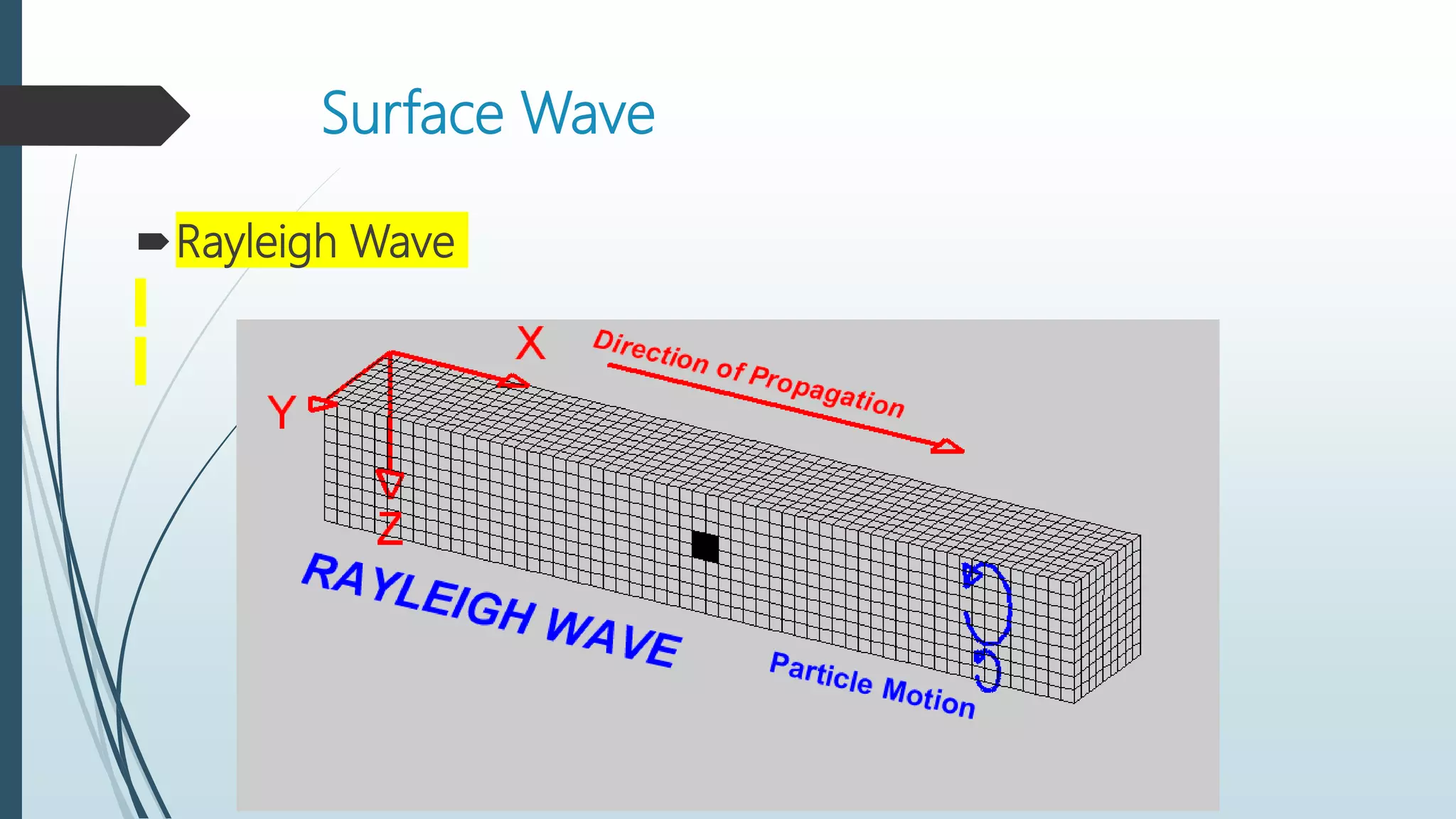 Surface Wave

Rayleigh Wave

X
Direction of Propagation
Y
Z
RAYLEIGH WAVE
Particle Motion